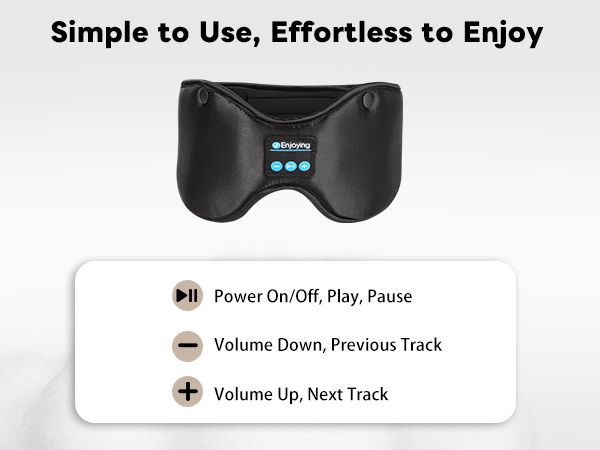 Simple to Use, Effortless to Enjoy

Enjoying

Power On/Off, Play, Pause

Volume Down, Previous Track

Volume Up, Next Track